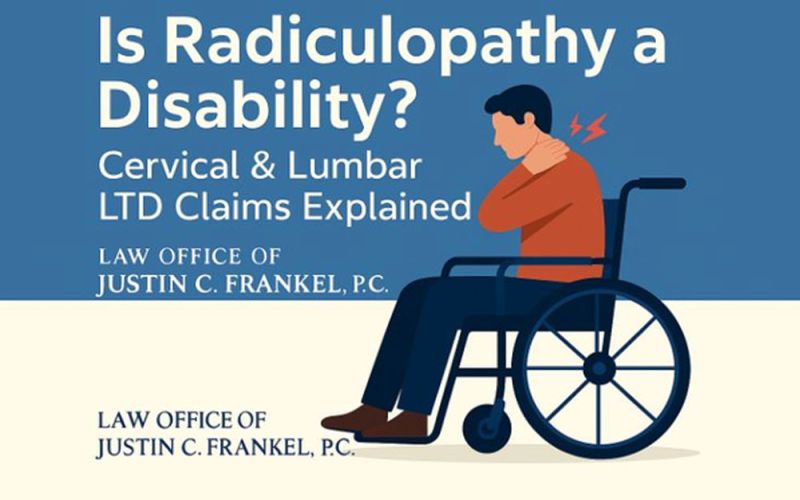 Is Radiculopathy a Disability?

Cervical & Lumbar LTD Claims Explained

LAW OFFICE OF
JUSTIN C. FRANKEL, P.C.

LAW OFFICE OF
JUSTIN C. FRANKEL, P.C.